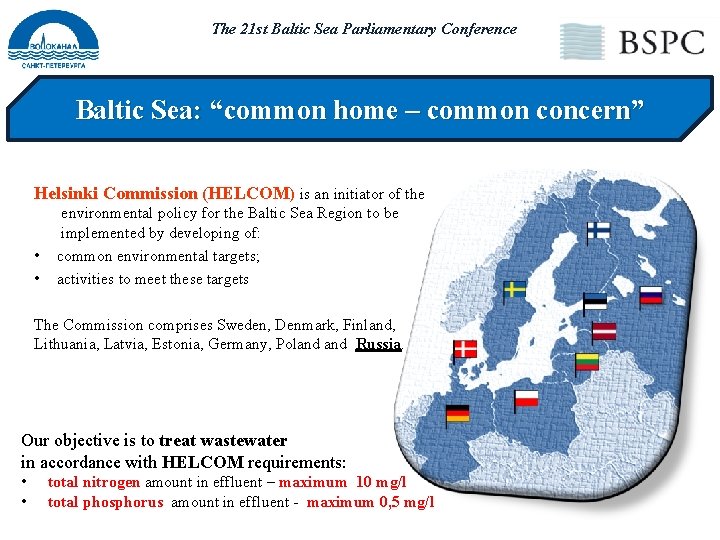 ВОДОКАНАЛ
САНКТ-ПЕТЕРБУРГА

The 21st Baltic Sea Parliamentary Conference

BSPC

Baltic Sea: “common home – common concern”

Helsinki Commission (HELCOM) is an initiator of the environmental policy for the Baltic Sea Region to be implemented by developing of:
• common environmental targets;
• activities to meet these targets

The Commission comprises Sweden, Denmark, Finland, Lithuania, Latvia, Estonia, Germany, Poland and Russia.

Our objective is to treat wastewater in accordance with HELCOM requirements:
• total nitrogen amount in effluent – maximum 10 mg/l
• total phosphorus amount in effluent - maximum 0,5 mg/l